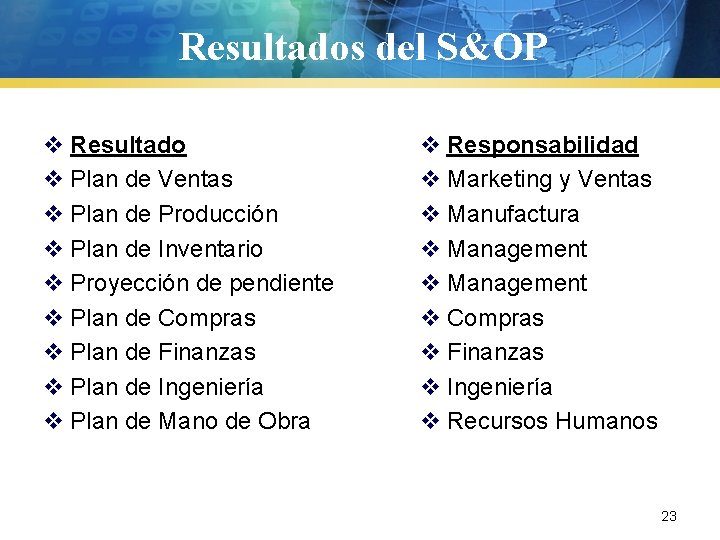 Resultados del S&OP

❖ Resultado
❖ Plan de Ventas
❖ Plan de Producción
❖ Plan de Inventario
❖ Proyección de pendiente
❖ Plan de Compras
❖ Plan de Finanzas
❖ Plan de Ingeniería
❖ Plan de Mano de Obra

❖ Responsabilidad
❖ Marketing y Ventas
❖ Manufactura
❖ Management
❖ Management
❖ Compras
❖ Finanzas
❖ Ingeniería
❖ Recursos Humanos

23